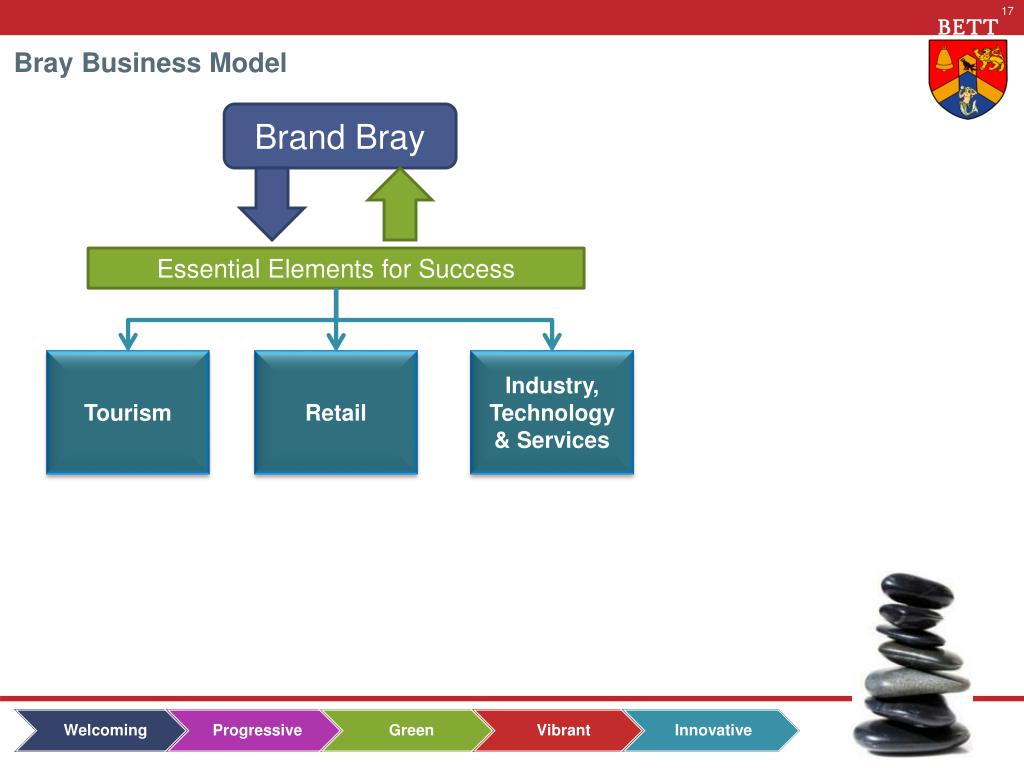 17

BETT

Bray Business Model

Brand Bray

Essential Elements for Success

Tourism

Retail

Industry, Technology & Services

Welcoming

Progressive

Green

Vibrant

Innovative